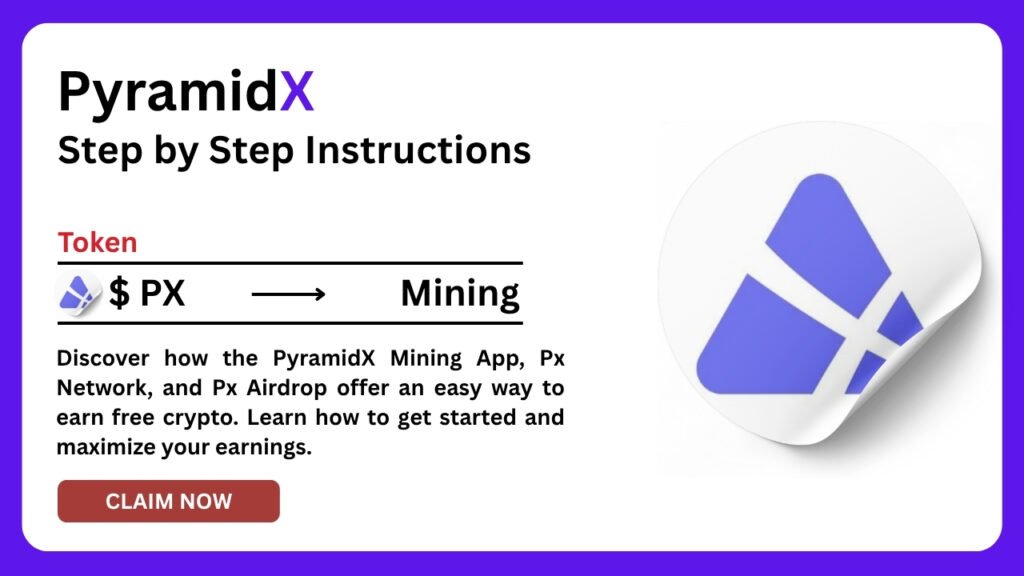 PyramidX
Step by Step Instructions

Token

$ PX ⟶ Mining

Discover how the PyramidX Mining App, Px Network, and Px Airdrop offer an easy way to earn free crypto. Learn how to get started and maximize your earnings.

CLAIM NOW